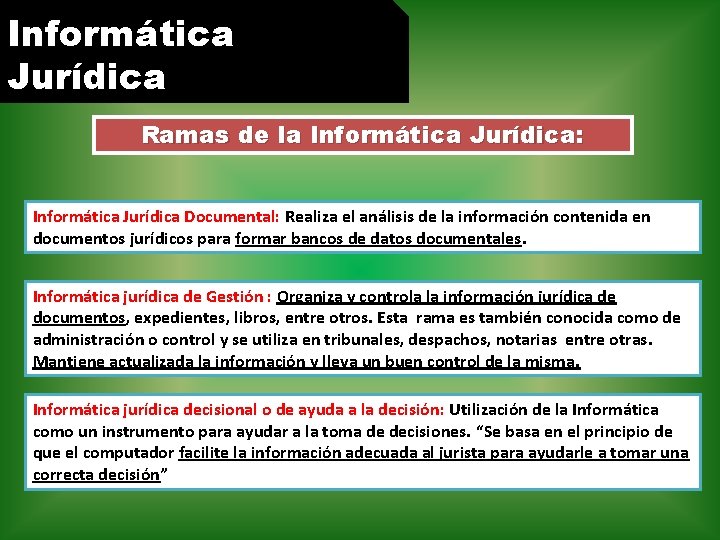 Informática Jurídica

Ramas de la Informática Jurídica:

Informática Jurídica Documental: Realiza el análisis de la información contenida en documentos jurídicos para formar bancos de datos documentales.

Informática jurídica de Gestión : Organiza y controla la información jurídica de documentos, expedientes, libros, entre otros. Esta rama es también conocida como de administración o control y se utiliza en tribunales, despachos, notarias entre otras. Mantiene actualizada la información y lleva un buen control de la misma.

Informática jurídica decisional o de ayuda a la decisión: Utilización de la Informática como un instrumento para ayudar a la toma de decisiones. "Se basa en el principio de que el computador facilite la información adecuada al jurista para ayudarle a tomar una correcta decisión"